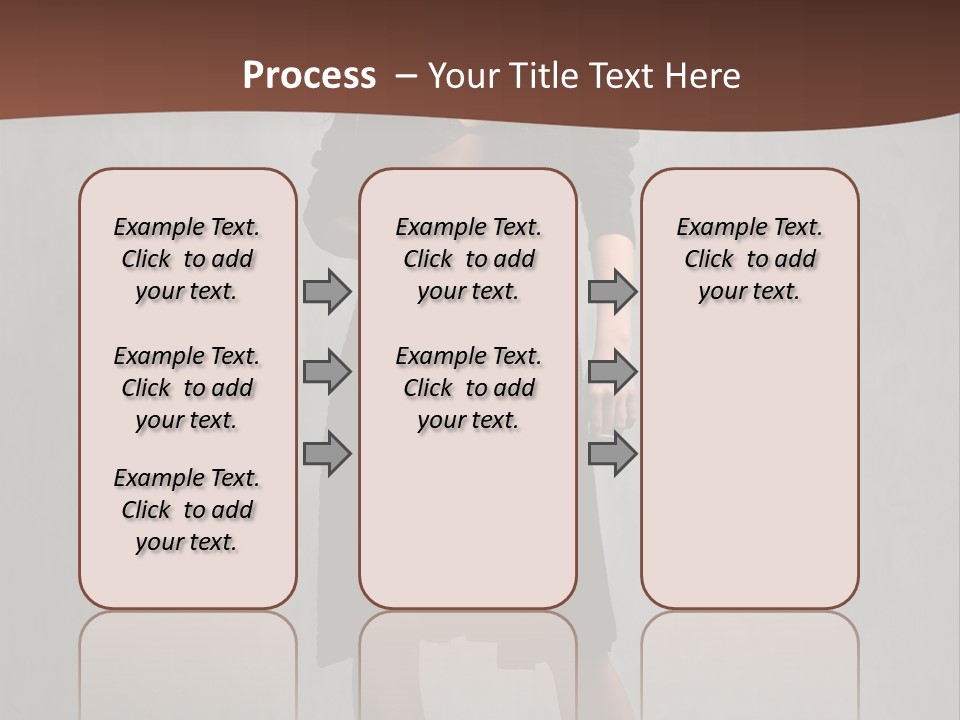 Process – Your Title Text Here

Example Text. Click to add your text.

Example Text. Click to add your text.

Example Text. Click to add your text.

Example Text. Click to add your text.

Example Text. Click to add your text.

Example Text. Click to add your text.